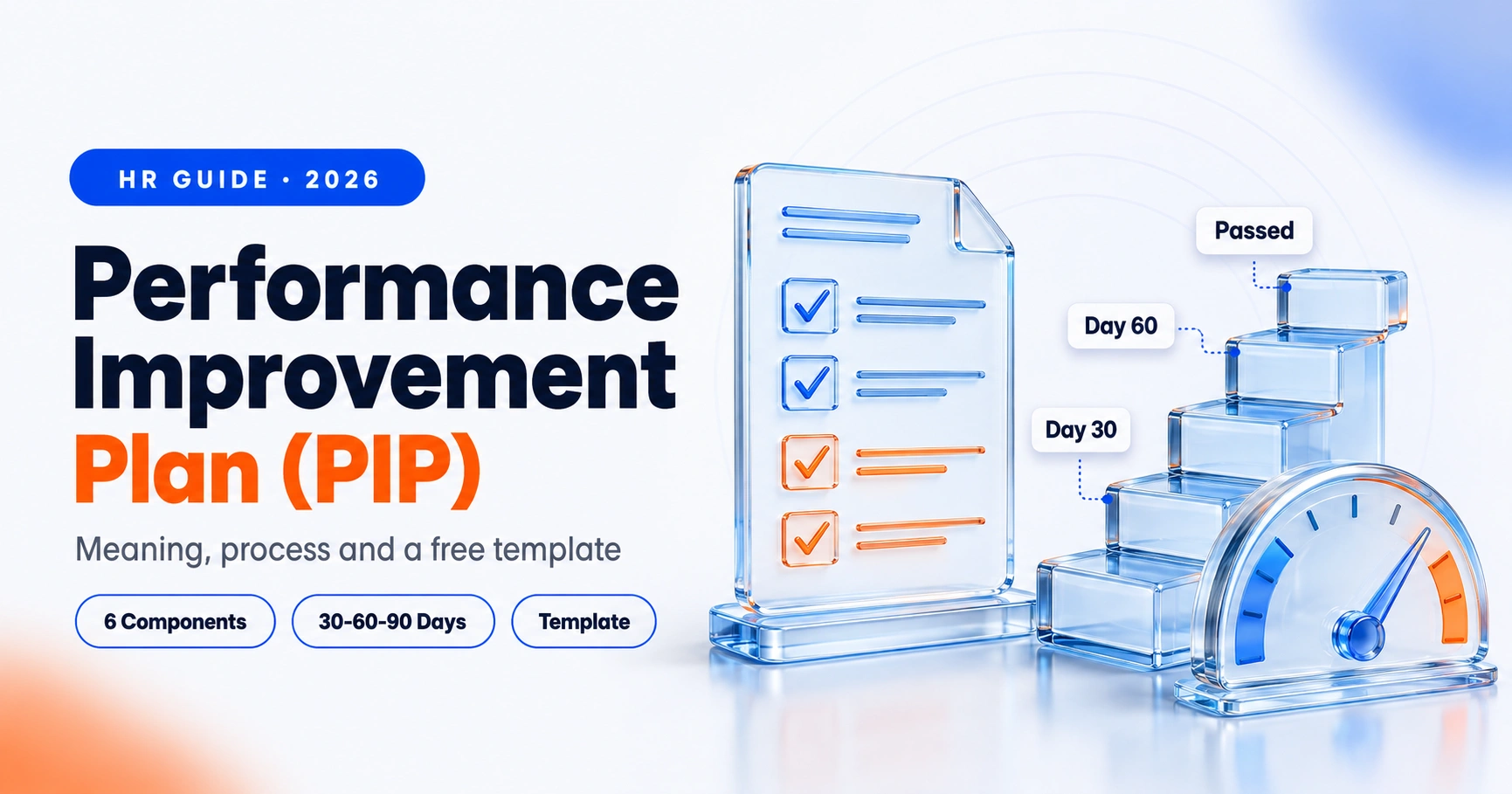 HR GUIDE · 2026

Performance Improvement Plan (PIP)

Meaning, process and a free template

6 Components

30-60-90 Days

Template

Passed

Day 60

Day 30